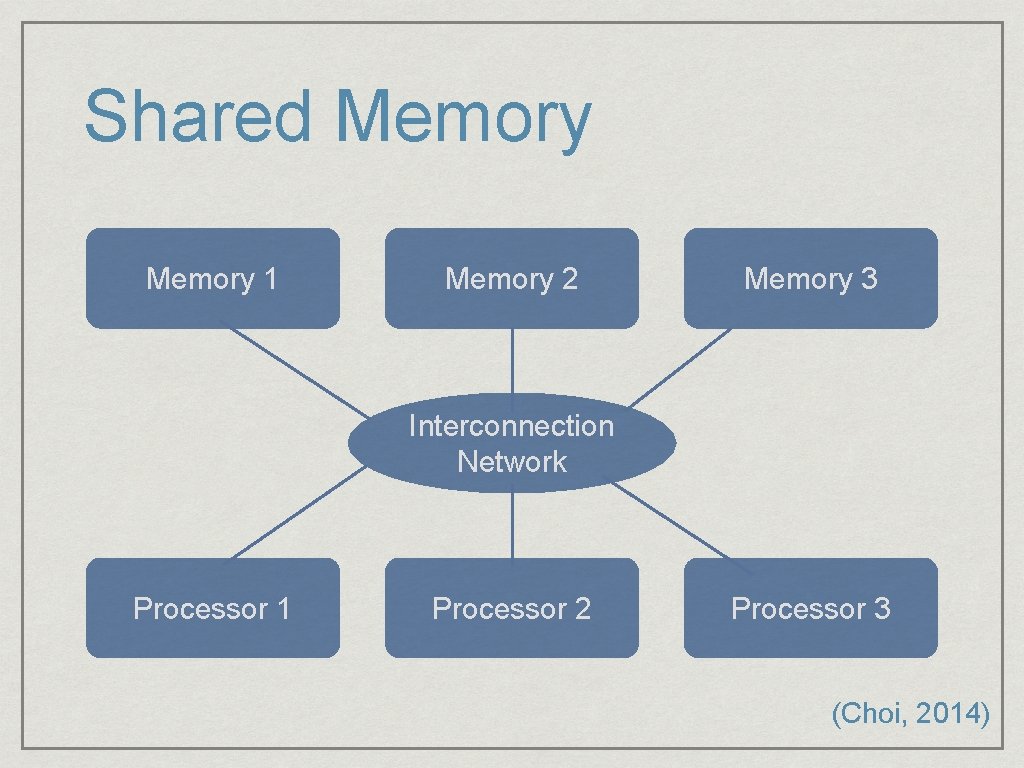 Shared Memory

Memory 1

Memory 2

Memory 3

Interconnection Network

Processor 1

Processor 2

Processor 3

(Choi, 2014)